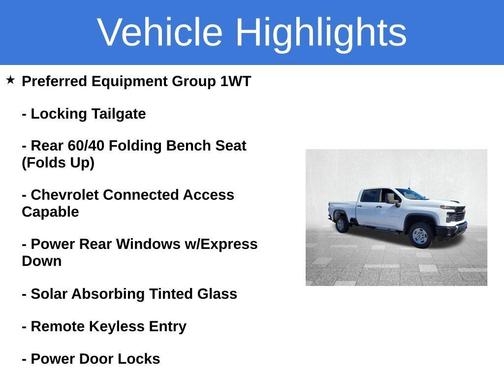 Vehicle Highlights

★ Preferred Equipment Group 1WT

- Locking Tailgate

- Rear 60/40 Folding Bench Seat (Folds Up)

- Chevrolet Connected Access Capable

- Power Rear Windows w/Express Down

- Solar Absorbing Tinted Glass

- Remote Keyless Entry

- Power Door Locks